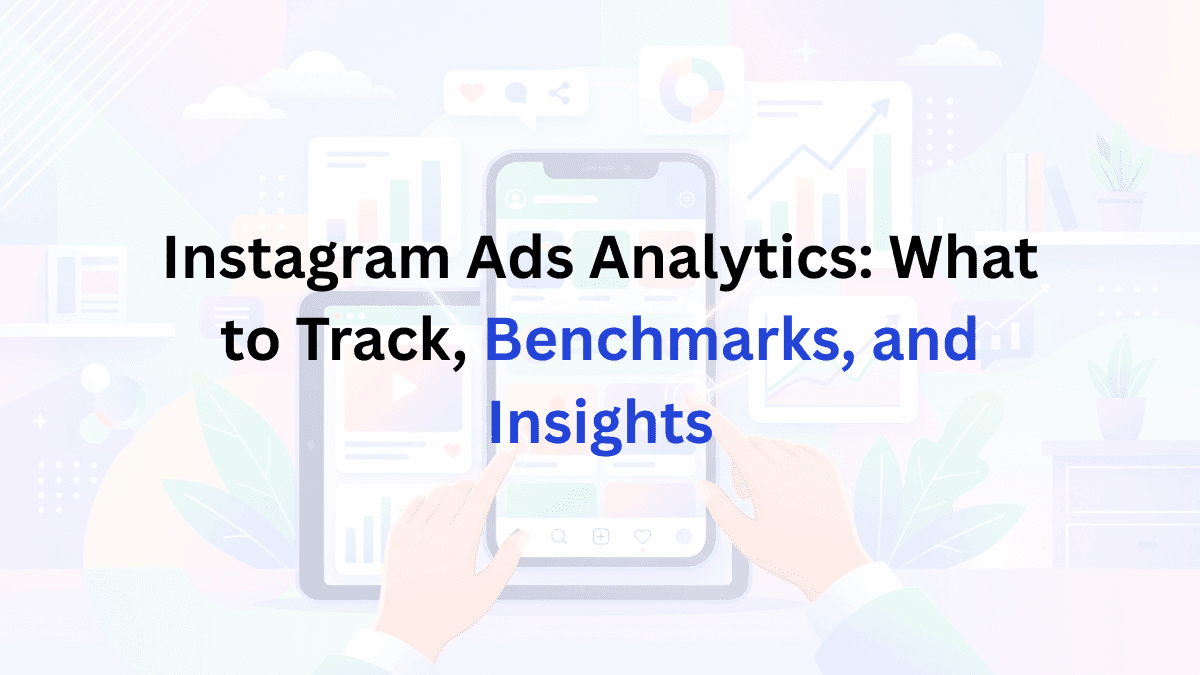 Instagram Ads Analytics: What to Track, Benchmarks, and Insights